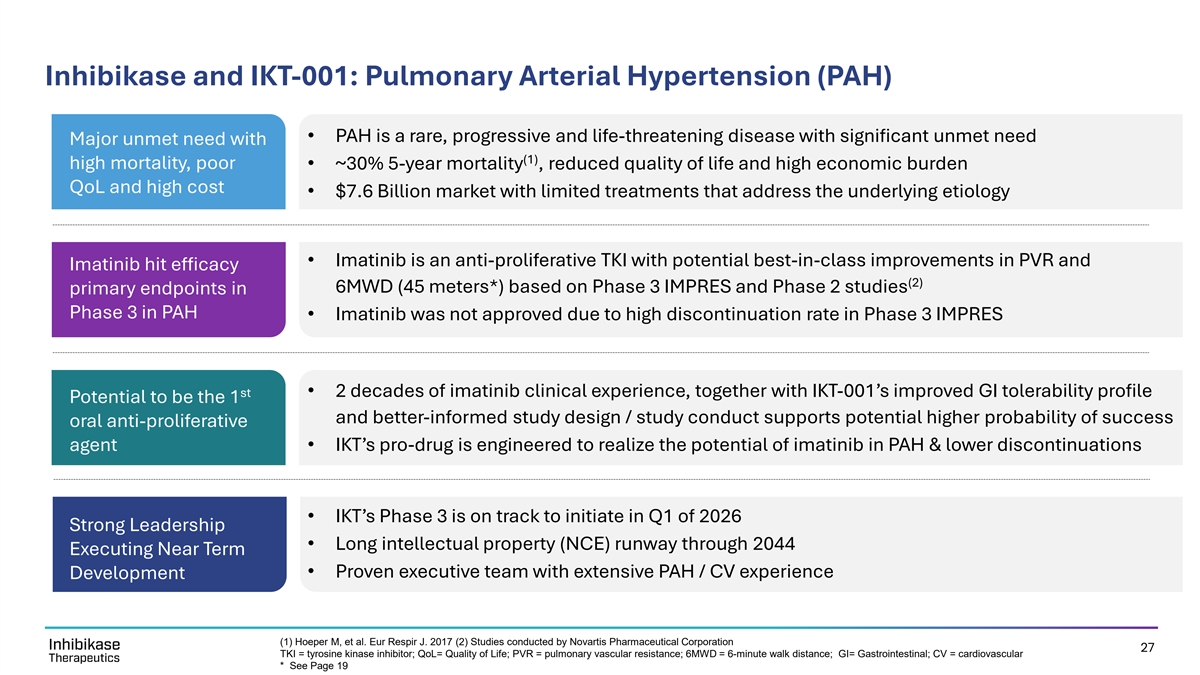 Inhibikase and IKT-001: Pulmonary Arterial Hypertension (PAH)

Major unmet need with high mortality, poor QoL and high cost

• PAH is a rare, progressive and life-threatening disease with significant unmet need
• ~30% 5-year mortality$^{(1)}$, reduced quality of life and high economic burden
• $7.6 Billion market with limited treatments that address the underlying etiology

Imatinib hit efficacy primary endpoints in Phase 3 in PAH

• Imatinib is an anti-proliferative TKI with potential best-in-class improvements in PVR and 6MWD (45 meters*) based on Phase 3 IMPRES and Phase 2 studies$^{(2)}$
• Imatinib was not approved due to high discontinuation rate in Phase 3 IMPRES

Potential to be the 1$^{st}$ oral anti-proliferative agent

• 2 decades of imatinib clinical experience, together with IKT-001's improved GI tolerability profile and better-informed study design / study conduct supports potential higher probability of success
• IKT's pro-drug is engineered to realize the potential of imatinib in PAH & lower discontinuations

Strong Leadership Executing Near Term Development

• IKT's Phase 3 is on track to initiate in Q1 of 2026
• Long intellectual property (NCE) runway through 2044
• Proven executive team with extensive PAH / CV experience

Inhibikase Therapeutics

(1) Hoeper M, et al. Eur Respir J. 2017 (2) Studies conducted by Novartis Pharmaceutical Corporation
TKI = tyrosine kinase inhibitor; QoL= Quality of Life; PVR = pulmonary vascular resistance; 6MWD = 6-minute walk distance; GI= Gastrointestinal; CV = cardiovascular
* See Page 19

27